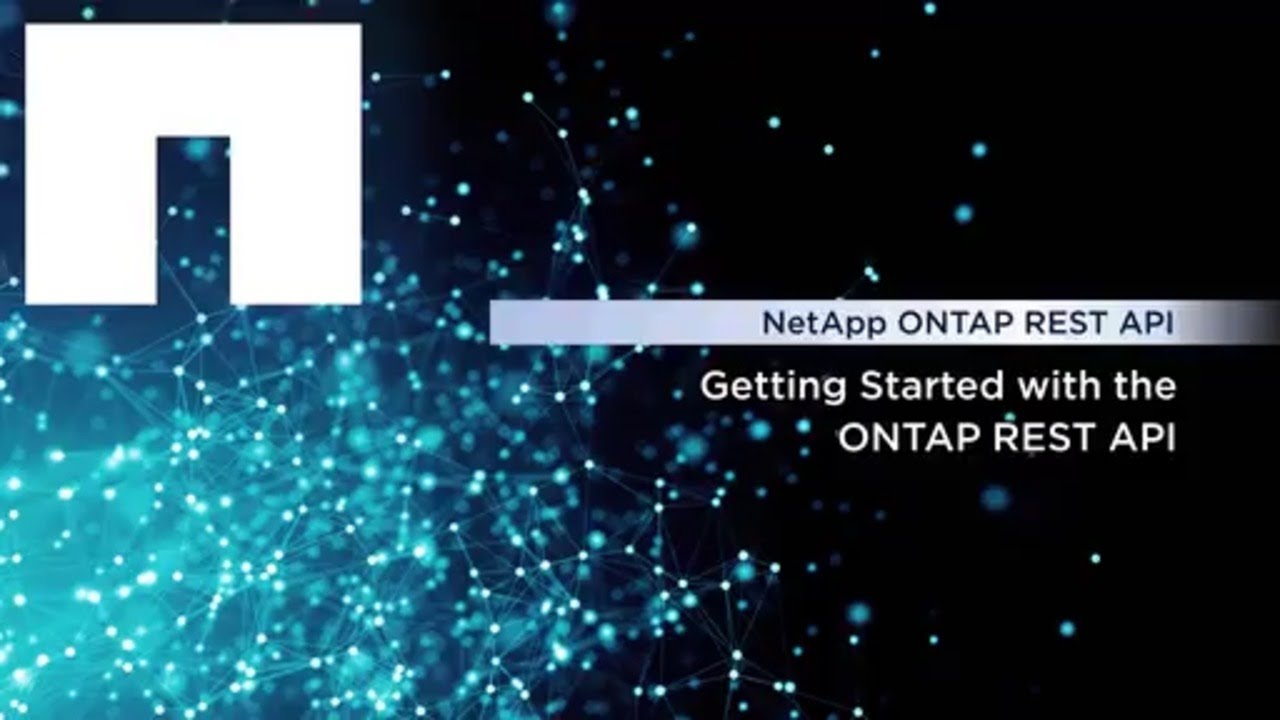 NetApp ONTAP REST API

Getting Started with the ONTAP REST API